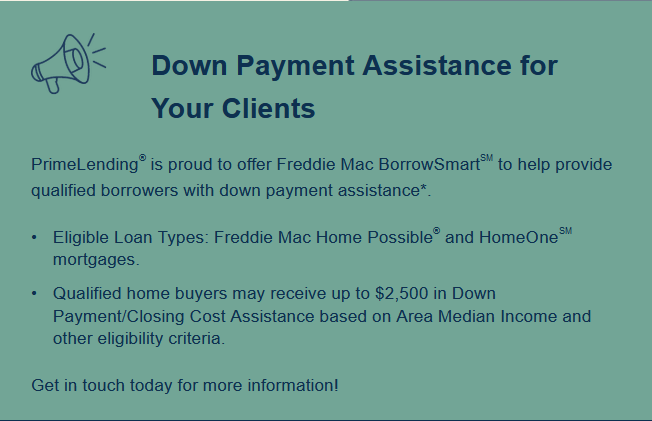 Down Payment Assistance for Your Clients

PrimeLending® is proud to offer Freddie Mac BorrowSmart℠ to help provide qualified borrowers with down payment assistance*.

• Eligible Loan Types: Freddie Mac Home Possible® and HomeOne℠ mortgages.

• Qualified home buyers may receive up to $2,500 in Down Payment/Closing Cost Assistance based on Area Median Income and other eligibility criteria.

Get in touch today for more information!